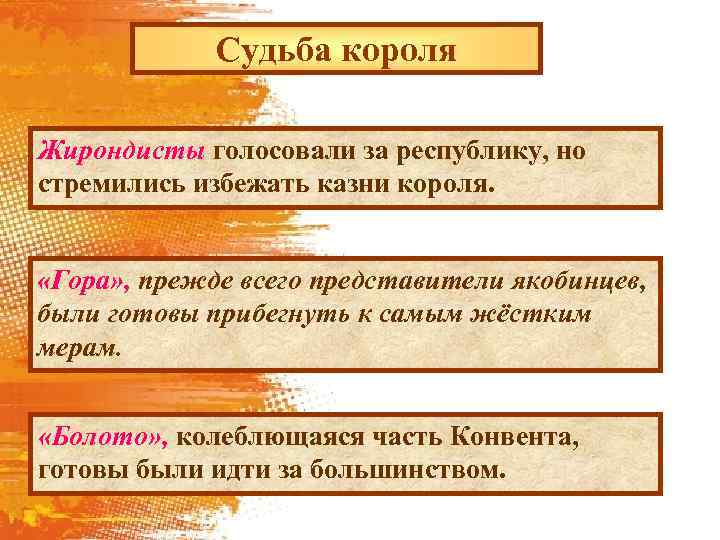 Судьба короля

Жирондисты голосовали за республику, но стремились избежать казни короля.

«Гора», прежде всего представители якобинцев, были готовы прибегнуть к самым жёстким мерам.

«Болото», колеблющаяся часть Конвента, готовы были идти за большинством.